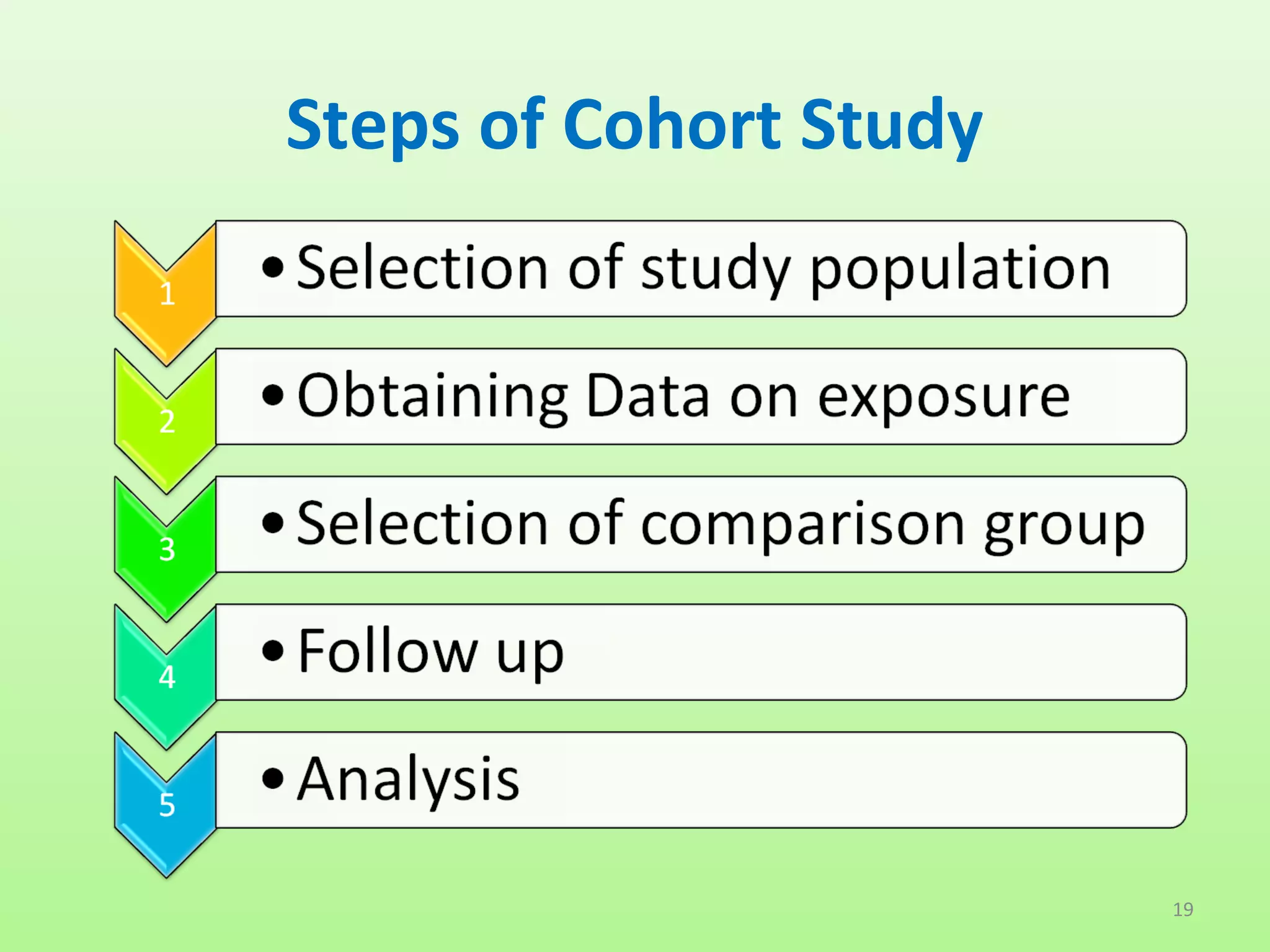 Steps of Cohort Study

1
• Selection of study population

2
• Obtaining Data on exposure

3
• Selection of comparison group

4
• Follow up

5
• Analysis

19